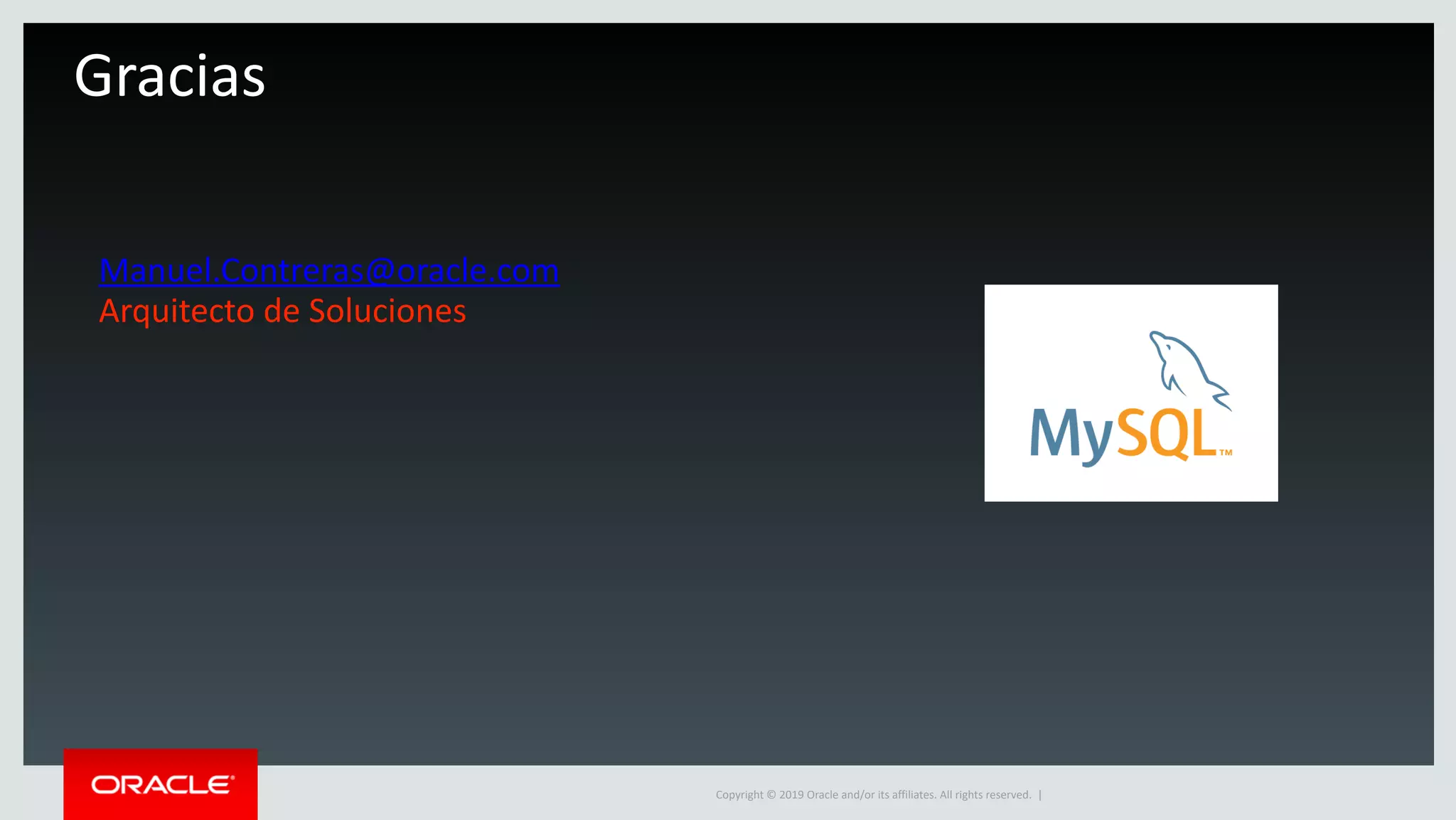 Gracias

Manuel.Contreras@oracle.com
Arquitecto de Soluciones

MySQL™

ORACLE®

Copyright © 2019 Oracle and/or its affiliates. All rights reserved. |